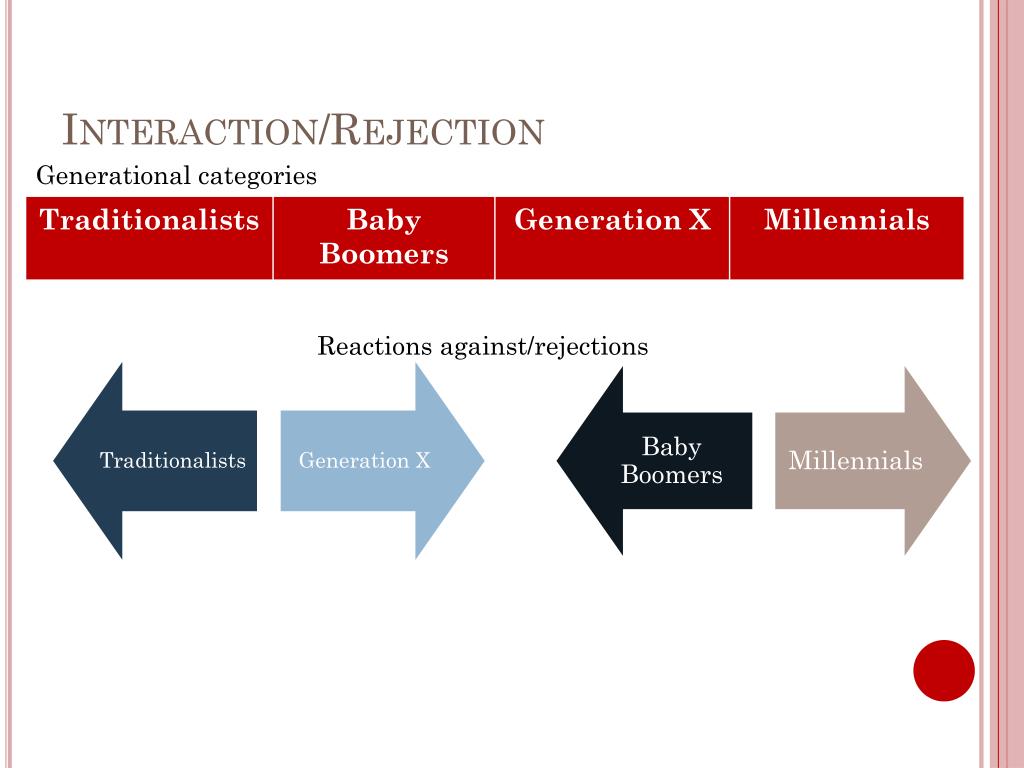 INTERACTION/REJECTION

Generational categories

| Traditionalists | Baby Boomers | Generation X | Millennials |
|---|---|---|---|

Reactions against/rejections

Traditionalists

Generation X

Baby Boomers

Millennials